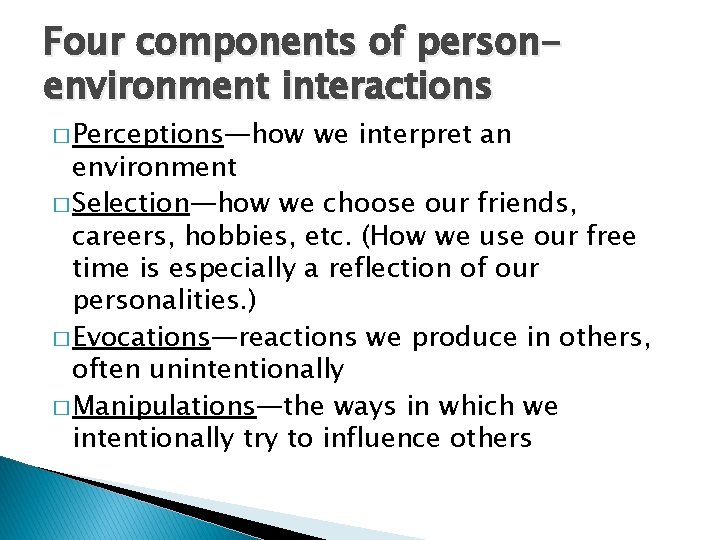 Four components of person-environment interactions

□ Perceptions—how we interpret an environment

□ Selection—how we choose our friends, careers, hobbies, etc. (How we use our free time is especially a reflection of our personalities.)

□ Evocations—reactions we produce in others, often unintentionally

□ Manipulations—the ways in which we intentionally try to influence others